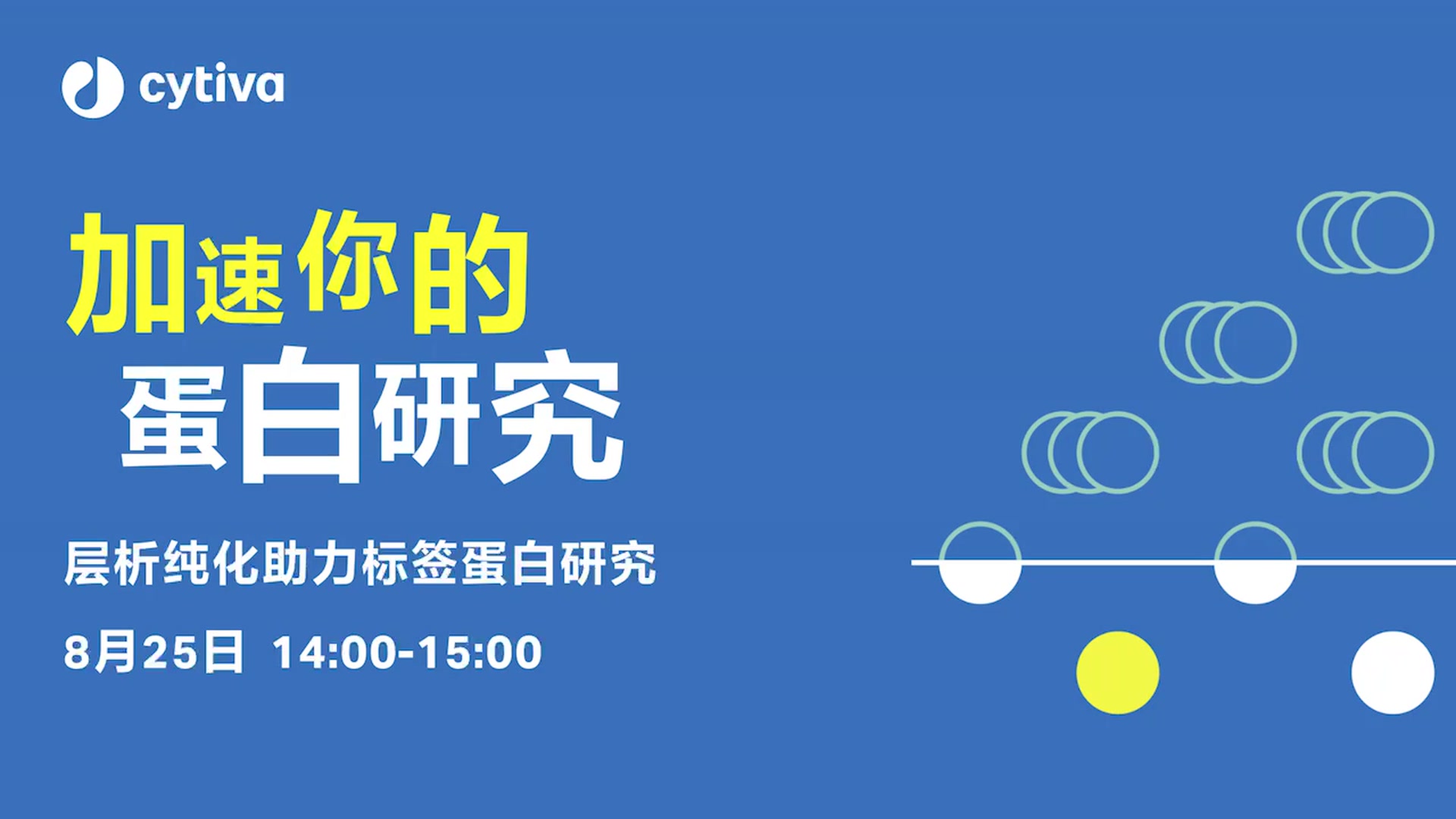 cytiva

加速你的
蛋白研究

层析纯化助力标签蛋白研究

8月25日 14:00-15:00